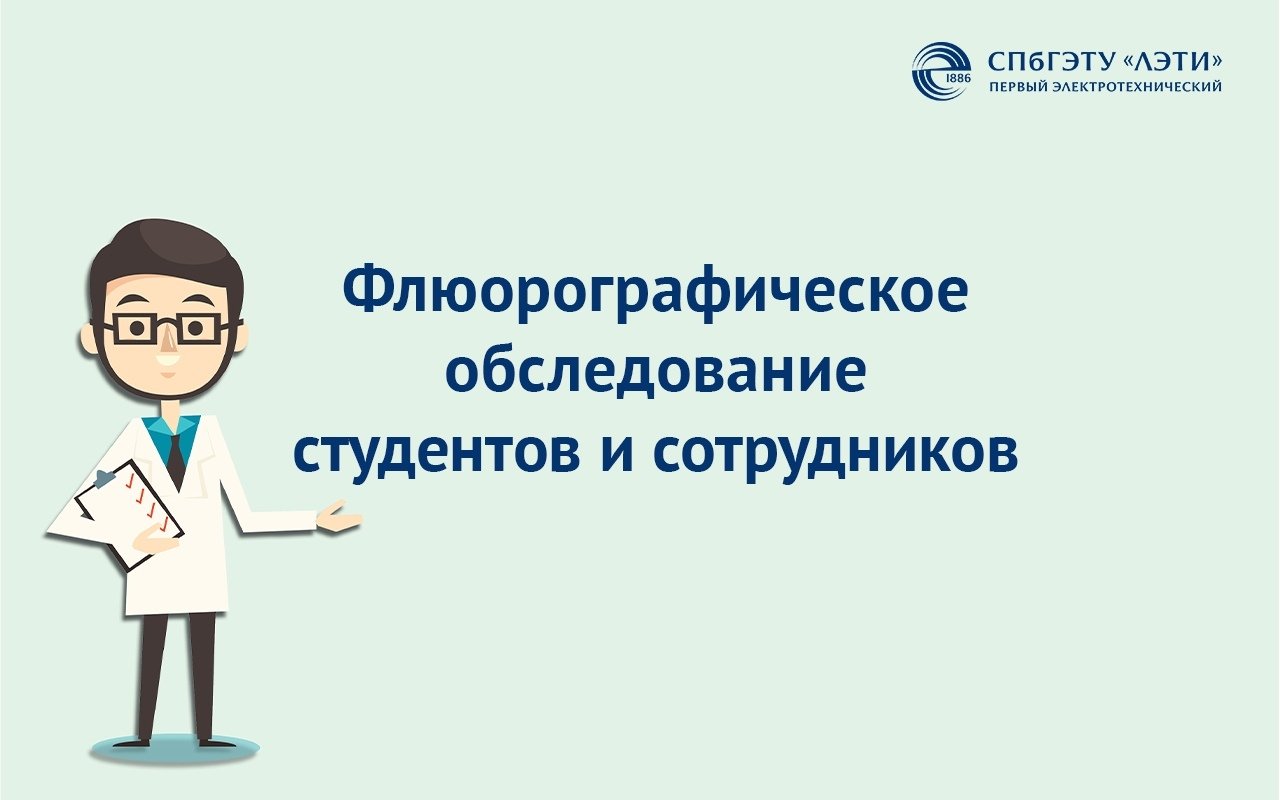 1886
СПбГЭТУ «ЛЭТИ»
ПЕРВЫЙ ЭЛЕКТРОТЕХНИЧЕСКИЙ

Флюорографическое обследование студентов и сотрудников